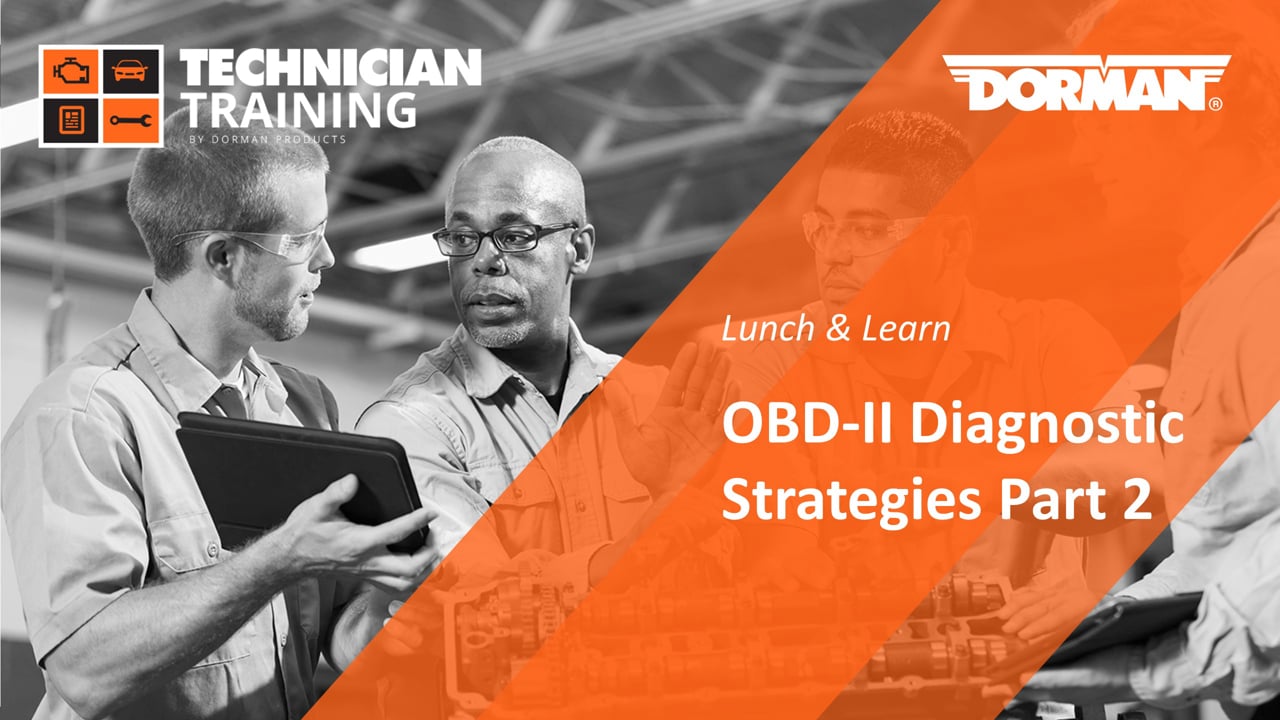 TECHNICIAN TRAINING
BY DORMAN PRODUCTS

DORMAN®

Lunch & Learn

OBD-II Diagnostic Strategies Part 2